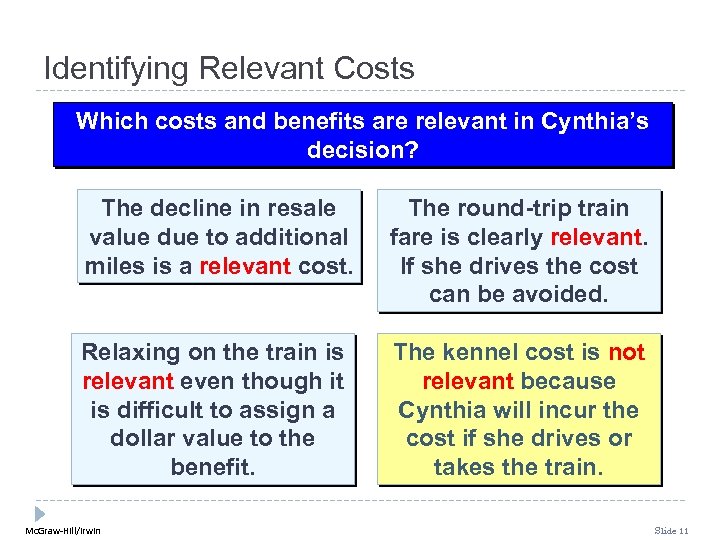 Identifying Relevant Costs

Which costs and benefits are relevant in Cynthia's decision?

The decline in resale value due to additional miles is a relevant cost.

The round-trip train fare is clearly relevant. If she drives the cost can be avoided.

Relaxing on the train is relevant even though it is difficult to assign a dollar value to the benefit.

The kennel cost is not relevant because Cynthia will incur the cost if she drives or takes the train.

McGraw-Hill/Irwin

Slide 11